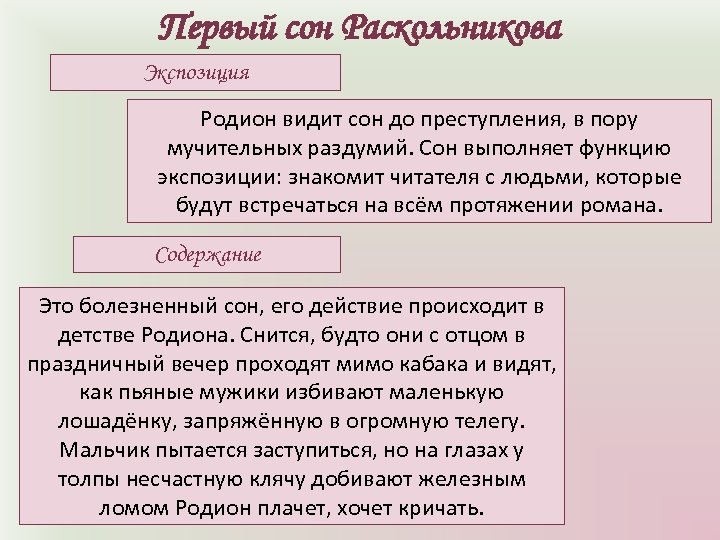 Первый сон Раскольникова

Экспозиция

Родион видит сон до преступления, в пору мучительных раздумий. Сон выполняет функцию экспозиции: знакомит читателя с людьми, которые будут встречаться на всём протяжении романа.

Содержание

Это болезненный сон, его действие происходит в детстве Родиона. Снится, будто они с отцом в праздничный вечер проходят мимо кабака и видят, как пьяные мужики избивают маленькую лошадёнку, запряжённую в огромную телегу. Мальчик пытается заступиться, но на глазах у толпы несчастную клячу добивают железным ломом Родион плачет, хочет кричать.